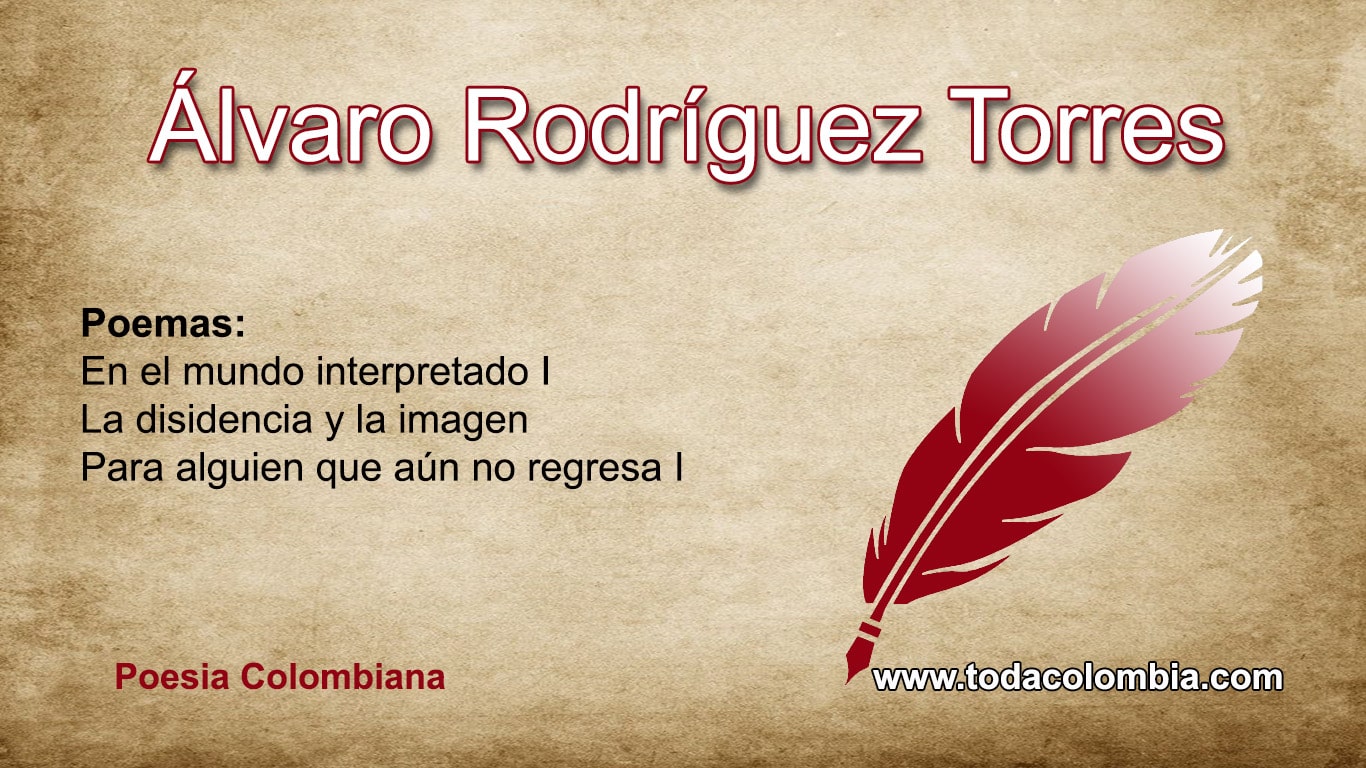 Álvaro Rodríguez Torres

Poemas:
En el mundo interpretado I
La disidencia y la imagen
Para alguien que aún no regresa I

Poesia Colombiana

www.todacolombia.com